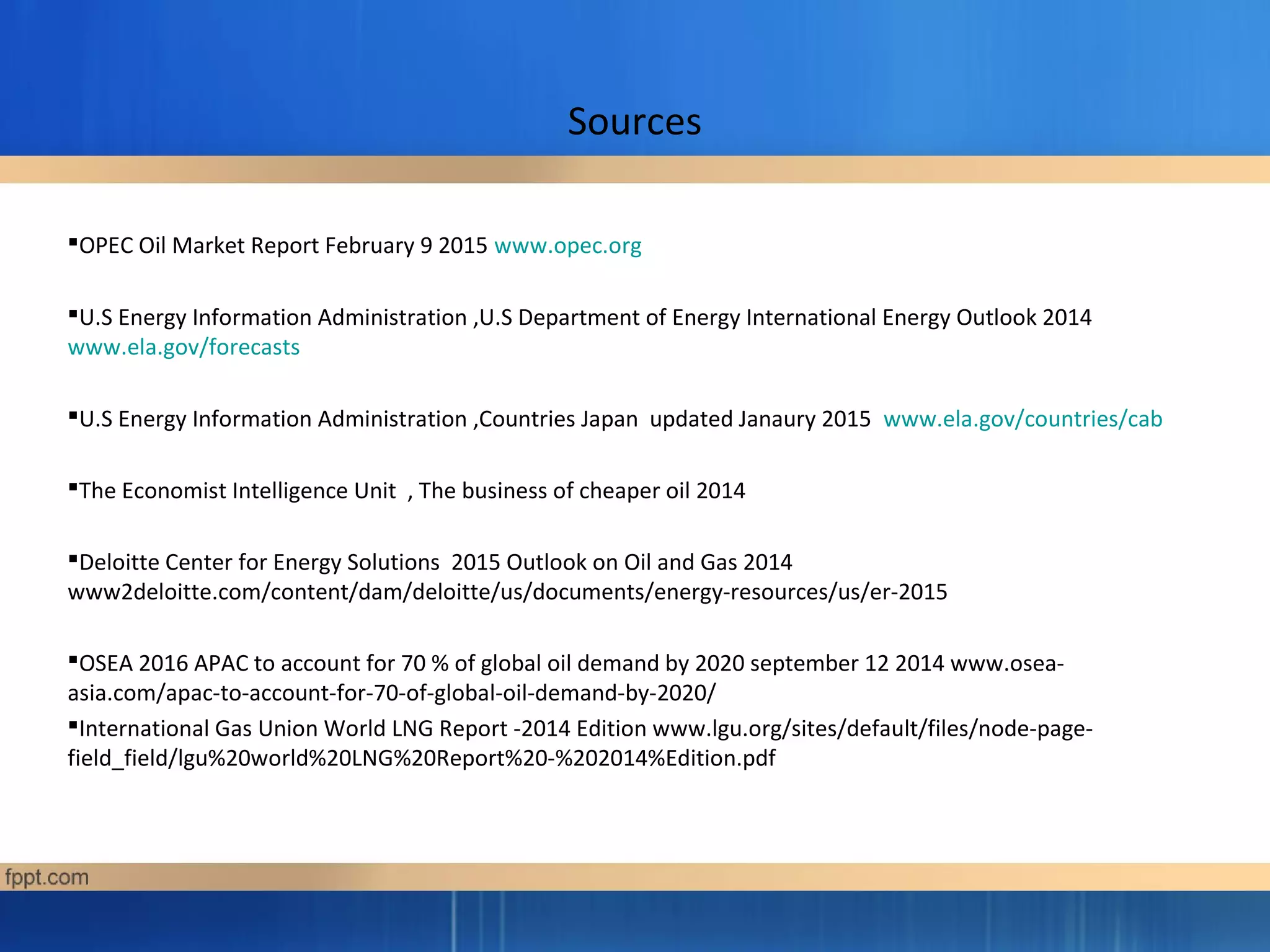 Sources

▪OPEC Oil Market Report February 9 2015 www.opec.org

▪U.S Energy Information Administration ,U.S Department of Energy International Energy Outlook 2014 www.ela.gov/forecasts

▪U.S Energy Information Administration ,Countries Japan updated Janaury 2015 www.ela.gov/countries/cab

▪The Economist Intelligence Unit , The business of cheaper oil 2014

▪Deloitte Center for Energy Solutions 2015 Outlook on Oil and Gas 2014 www2deloitte.com/content/dam/deloitte/us/documents/energy-resources/us/er-2015

▪OSEA 2016 APAC to account for 70 % of global oil demand by 2020 september 12 2014 www.osea-asia.com/apac-to-account-for-70-of-global-oil-demand-by-2020/

▪International Gas Union World LNG Report -2014 Edition www.lgu.org/sites/default/files/node-page-field_field/lgu%20world%20LNG%20Report%20-%202014%Edition.pdf

fppt.com